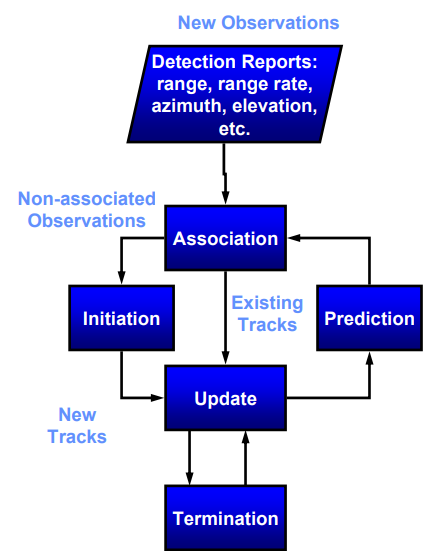 New Observations

Detection Reports: range, range rate, azimuth, elevation, etc.

Non-associated Observations

Association

Initiation

Existing Tracks

Prediction

Update

New Tracks

Termination